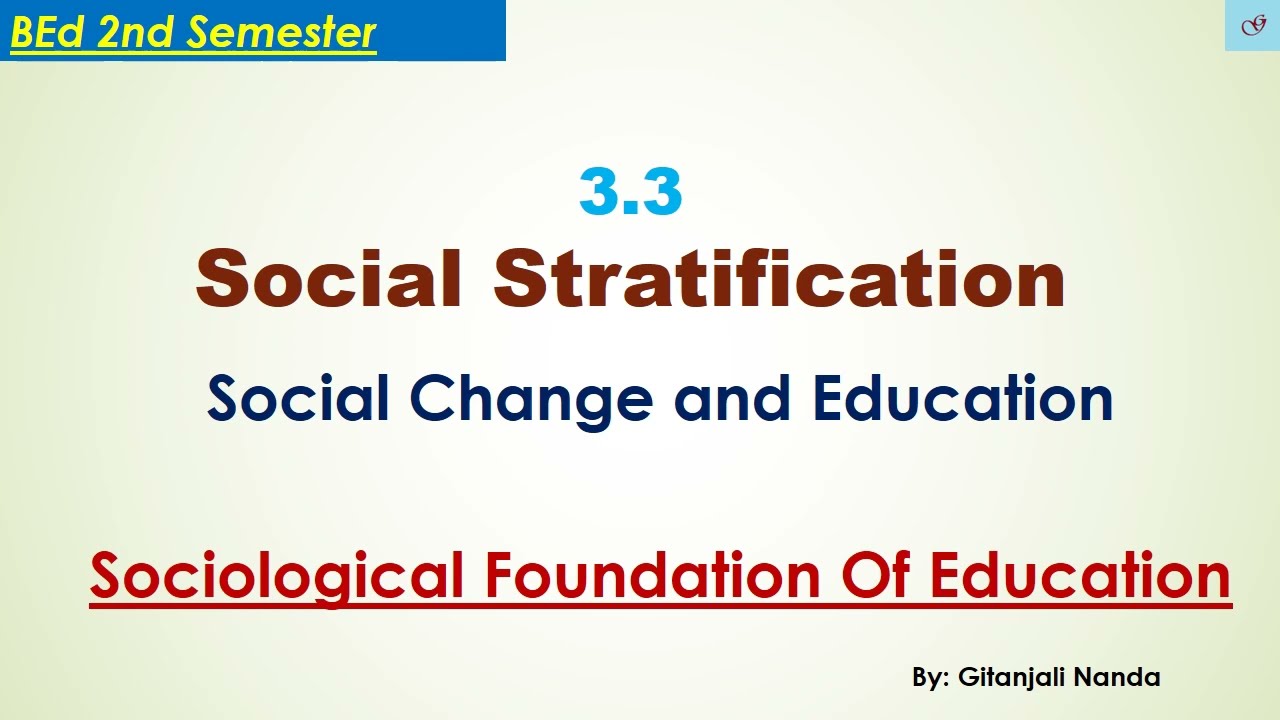 BEd 2nd Semester

G

3.3

Social Stratification

Social Change and Education

Sociological Foundation Of Education

By: Gitanjali Nanda